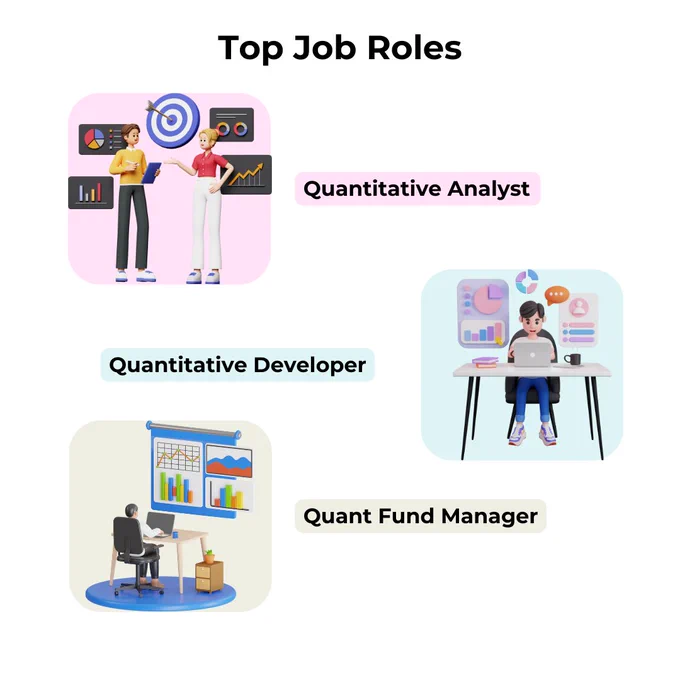 Top Job Roles

Quantitative Analyst

Quantitative Developer

Quant Fund Manager